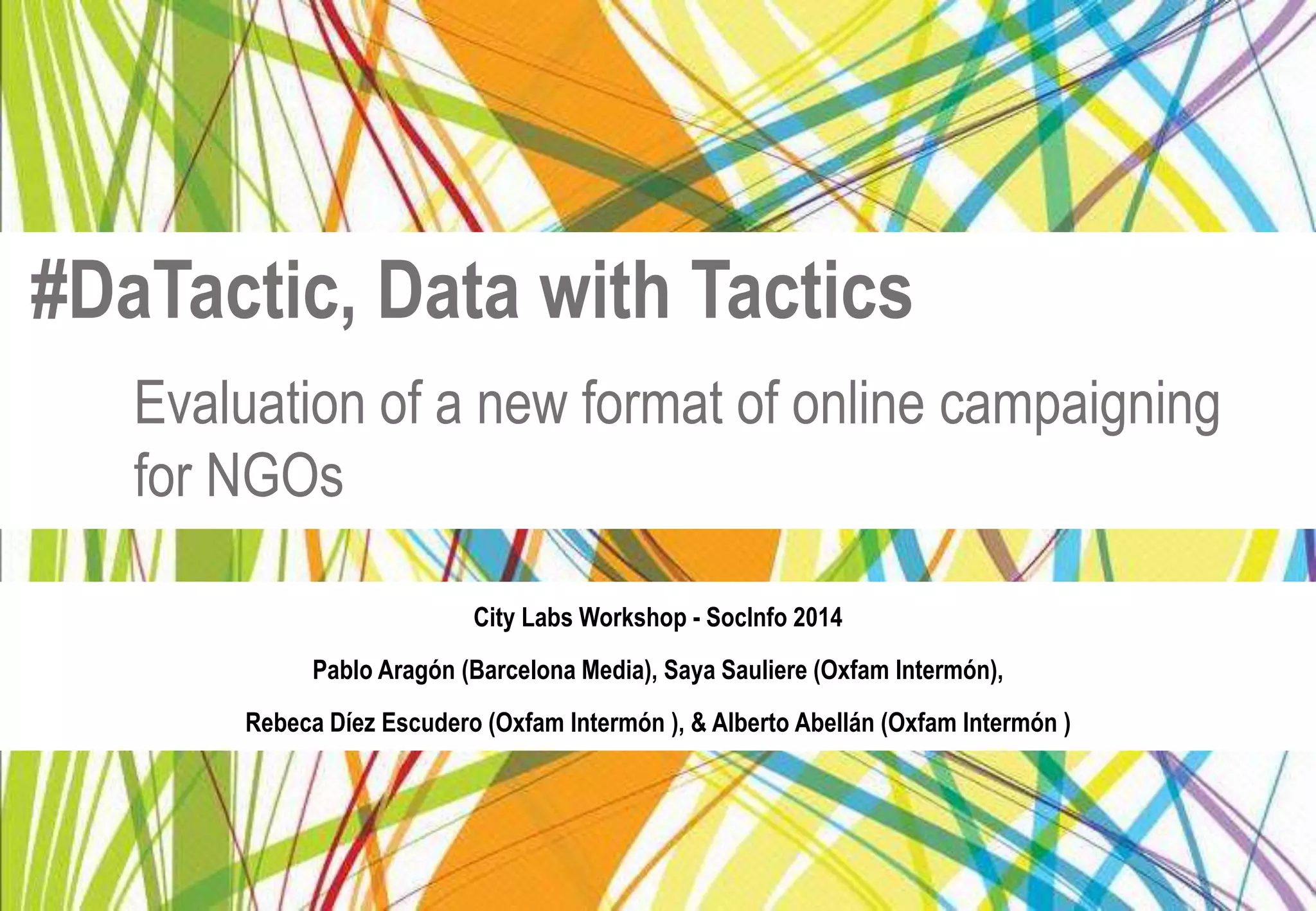 #DaTactic, Data with Tactics

Evaluation of a new format of online campaigning for NGOs

City Labs Workshop - SocInfo 2014

Pablo Aragón (Barcelona Media), Saya Sauliere (Oxfam Intermón),

Rebeca Díez Escudero (Oxfam Intermón ), & Alberto Abellán (Oxfam Intermón )